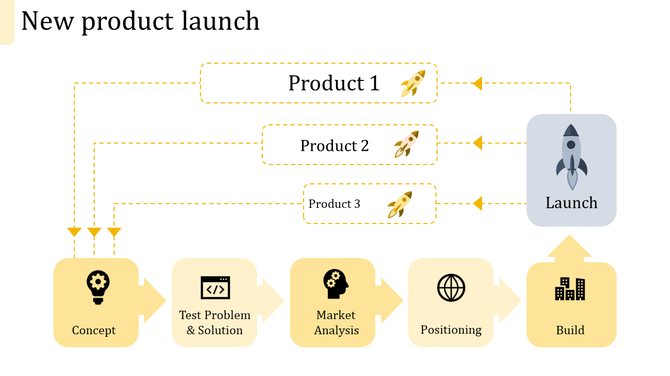 New product launch

Product 1

Product 2

Product 3

Launch

Concept

Test Problem & Solution

Market Analysis

Positioning

Build